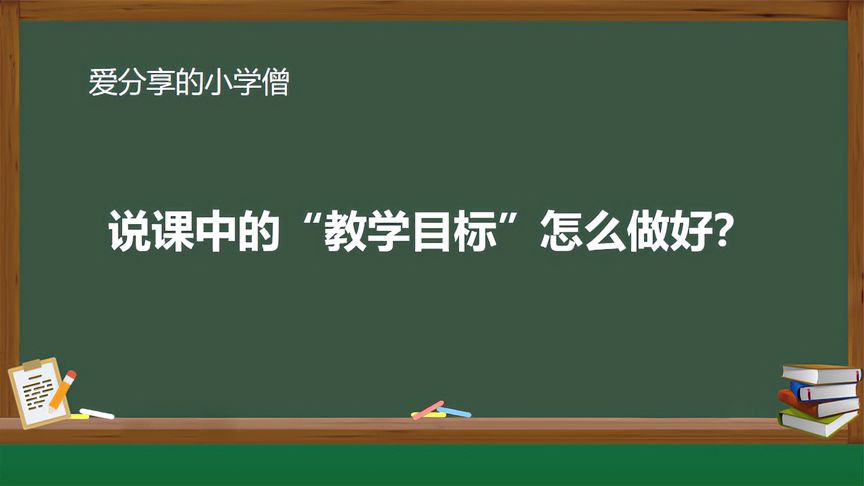 爱分享的小学僧

说课中的“教学目标”怎么做好?